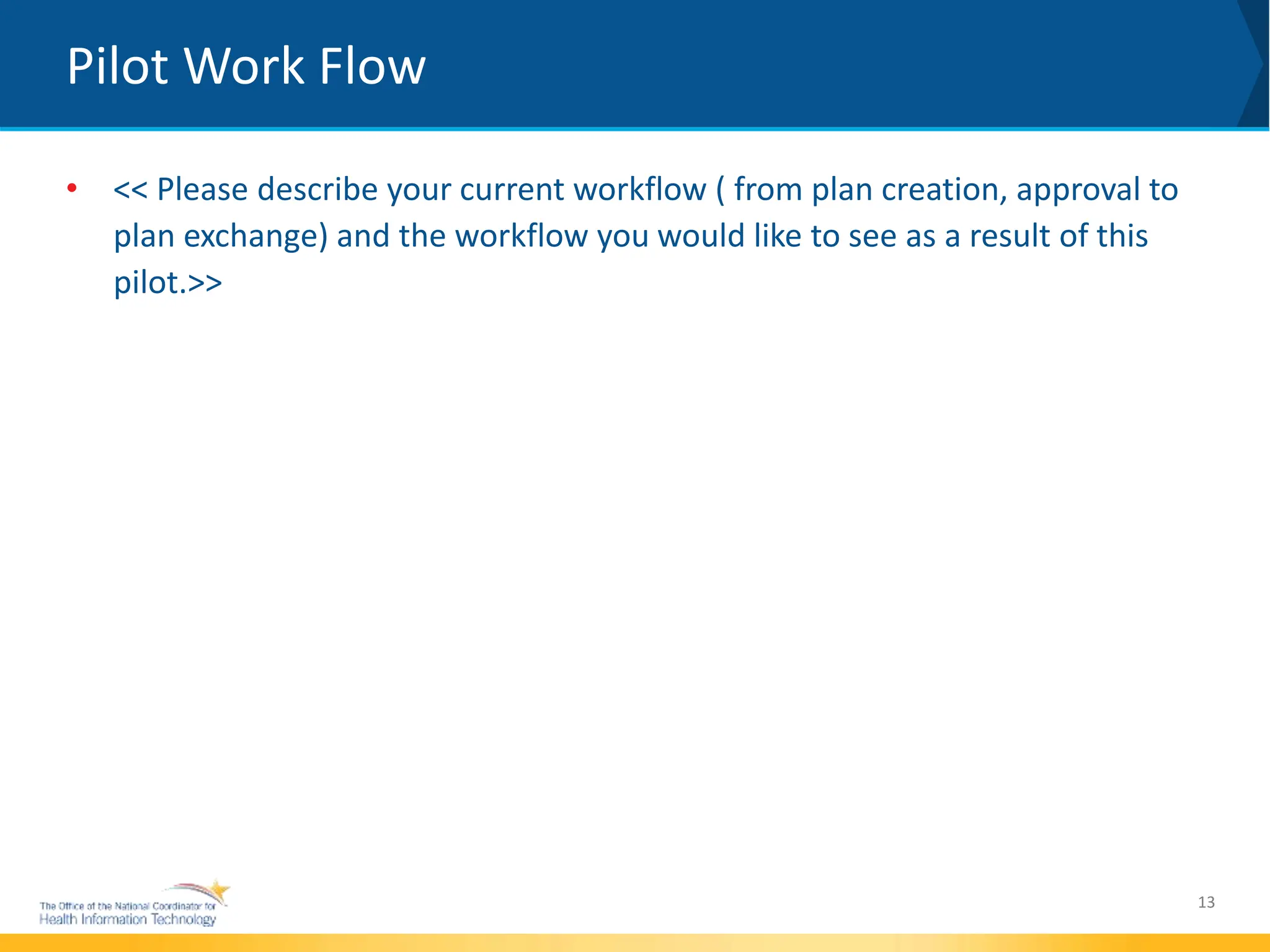 Pilot Work Flow

• << Please describe your current workflow ( from plan creation, approval to plan exchange) and the workflow you would like to see as a result of this pilot.>>

The Office of the National Coordinator for
Health Information Technology

13